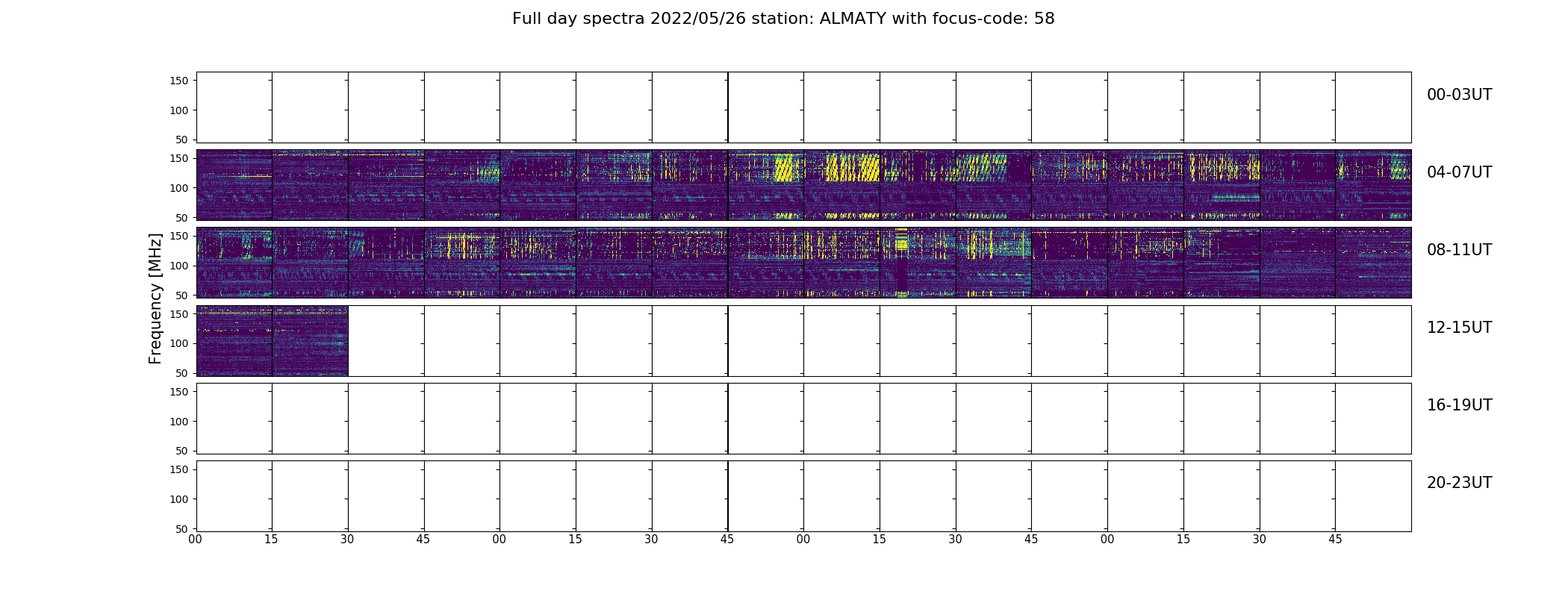 Full day spectra 2022/05/26 station: ALMATY with focus-code: 58

Frequency [MHz]

150
100
50

00-03UT

150
100
50

04-07UT

150
100
50

08-11UT

150
100
50

12-15UT

150
100
50

16-19UT

150
100
50

20-23UT

00 15 30 45 00 15 30 45 00 15 30 45 00 15 30 45